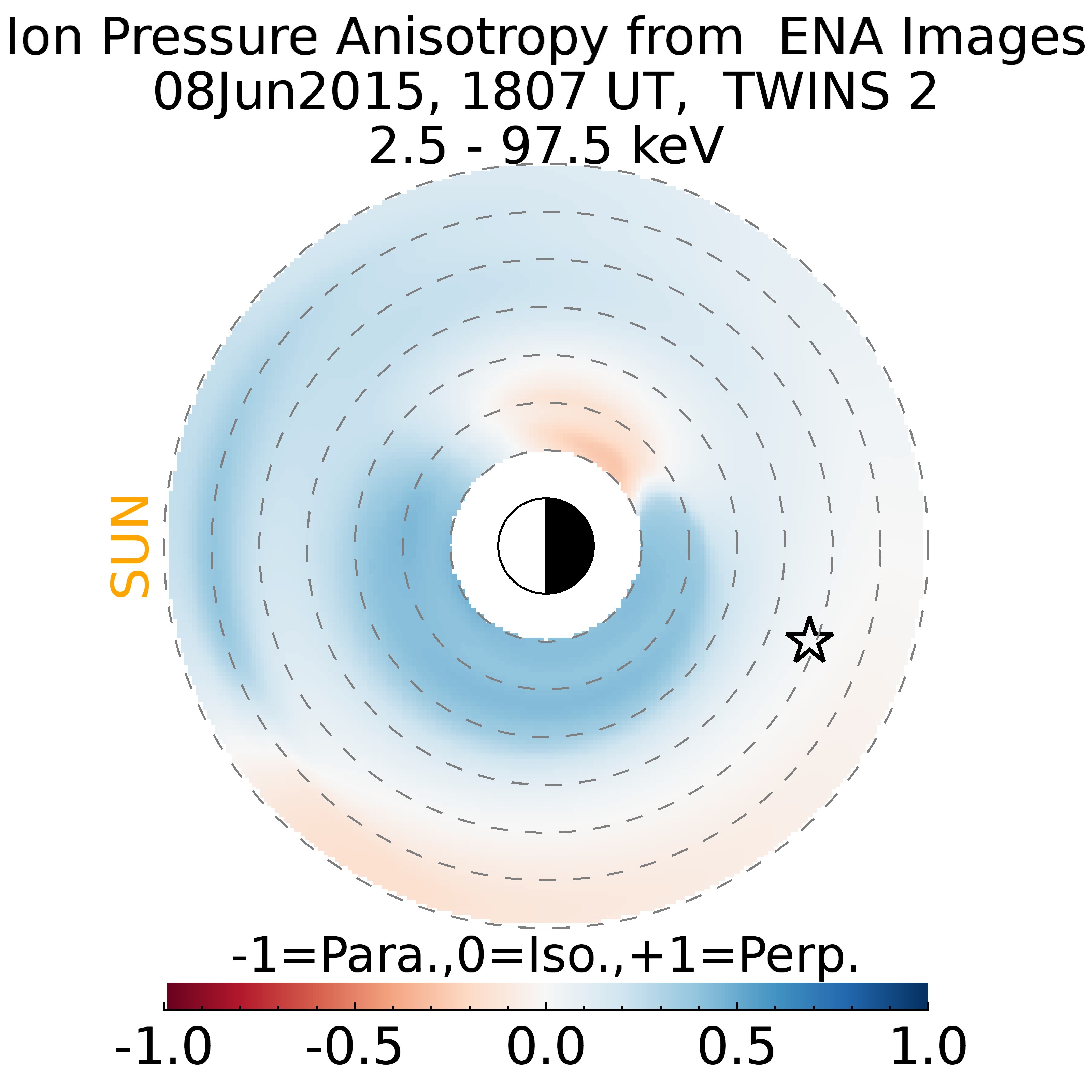 Ion Pressure Anisotropy from ENA Images
08Jun2015, 1807 UT, TWINS 2
2.5 - 97.5 keV

SUN

-1=Para.,0=Iso.,+1=Perp.

-1.0 -0.5 0.0 0.5 1.0